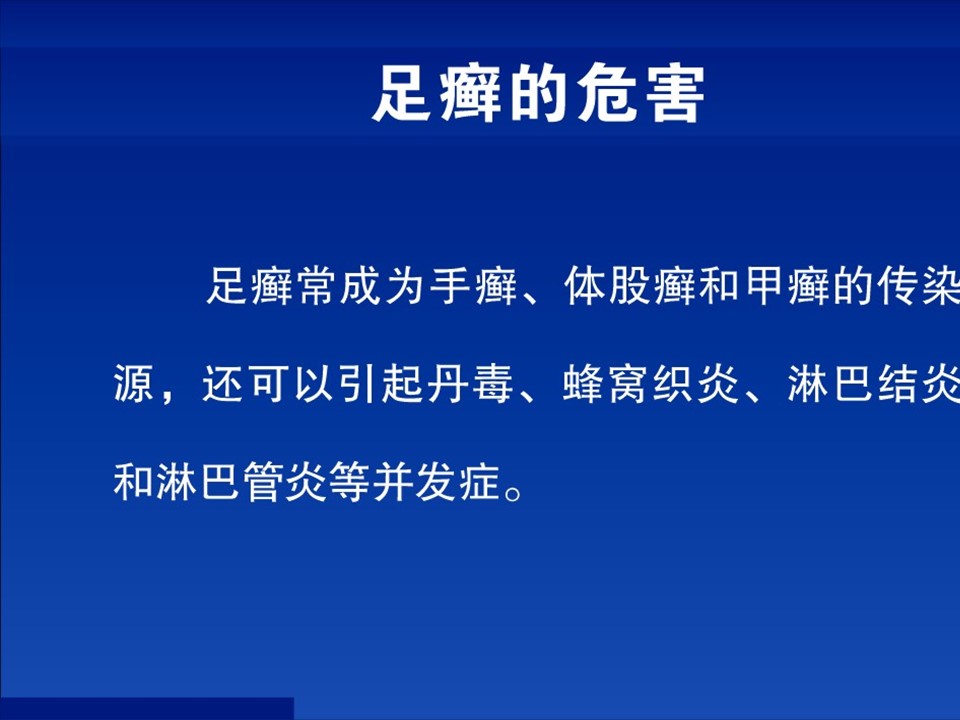 足癣的危害

足癣常成为手癣、体股癣和甲癣的传染源，还可以引起丹毒、蜂窝织炎、淋巴结炎和淋巴管炎等并发症。